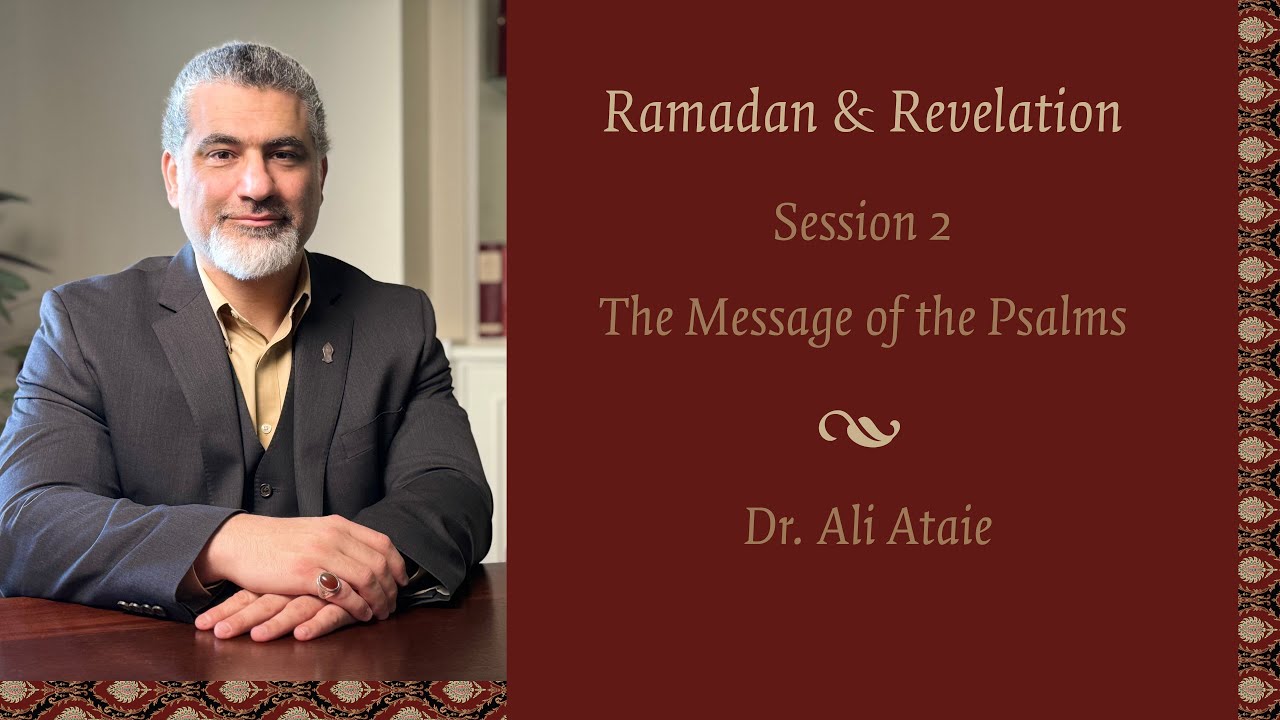 Ramadan & Revelation

Session 2

The Message of the Psalms

Dr. Ali Ataie